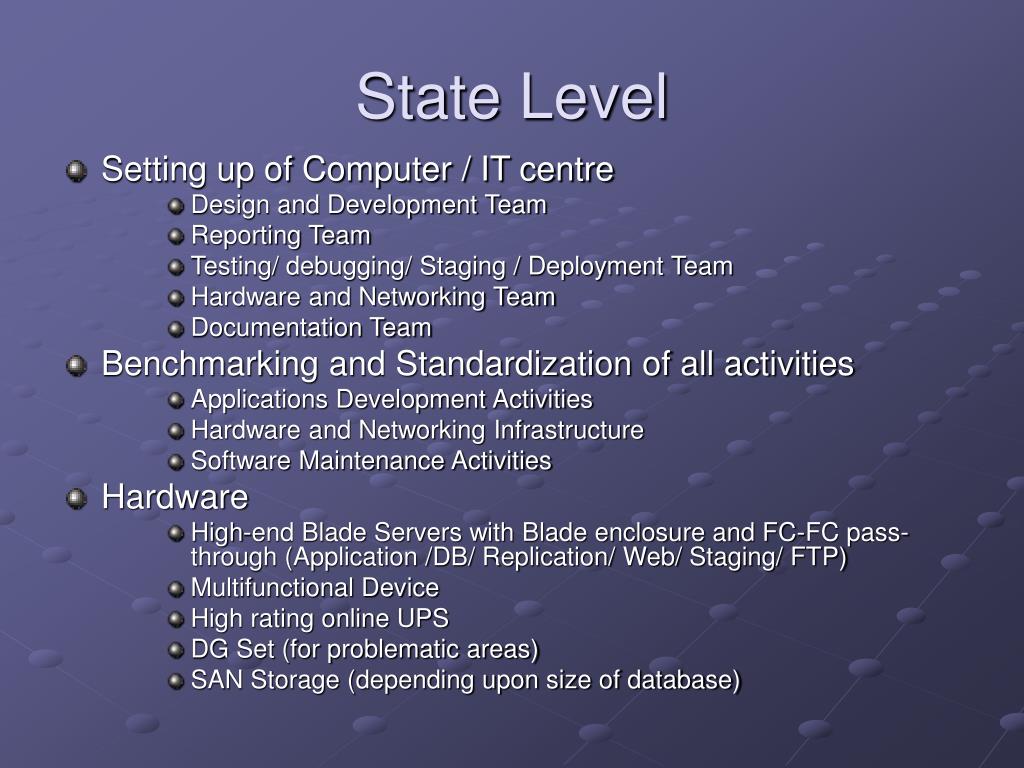 State Level

Setting up of Computer / IT centre
Design and Development Team
Reporting Team
Testing/ debugging/ Staging / Deployment Team
Hardware and Networking Team
Documentation Team

Benchmarking and Standardization of all activities
Applications Development Activities
Hardware and Networking Infrastructure
Software Maintenance Activities

Hardware
High-end Blade Servers with Blade enclosure and FC-FC pass-through (Application /DB/ Replication/ Web/ Staging/ FTP)
Multifunctional Device
High rating online UPS
DG Set (for problematic areas)
SAN Storage (depending upon size of database)